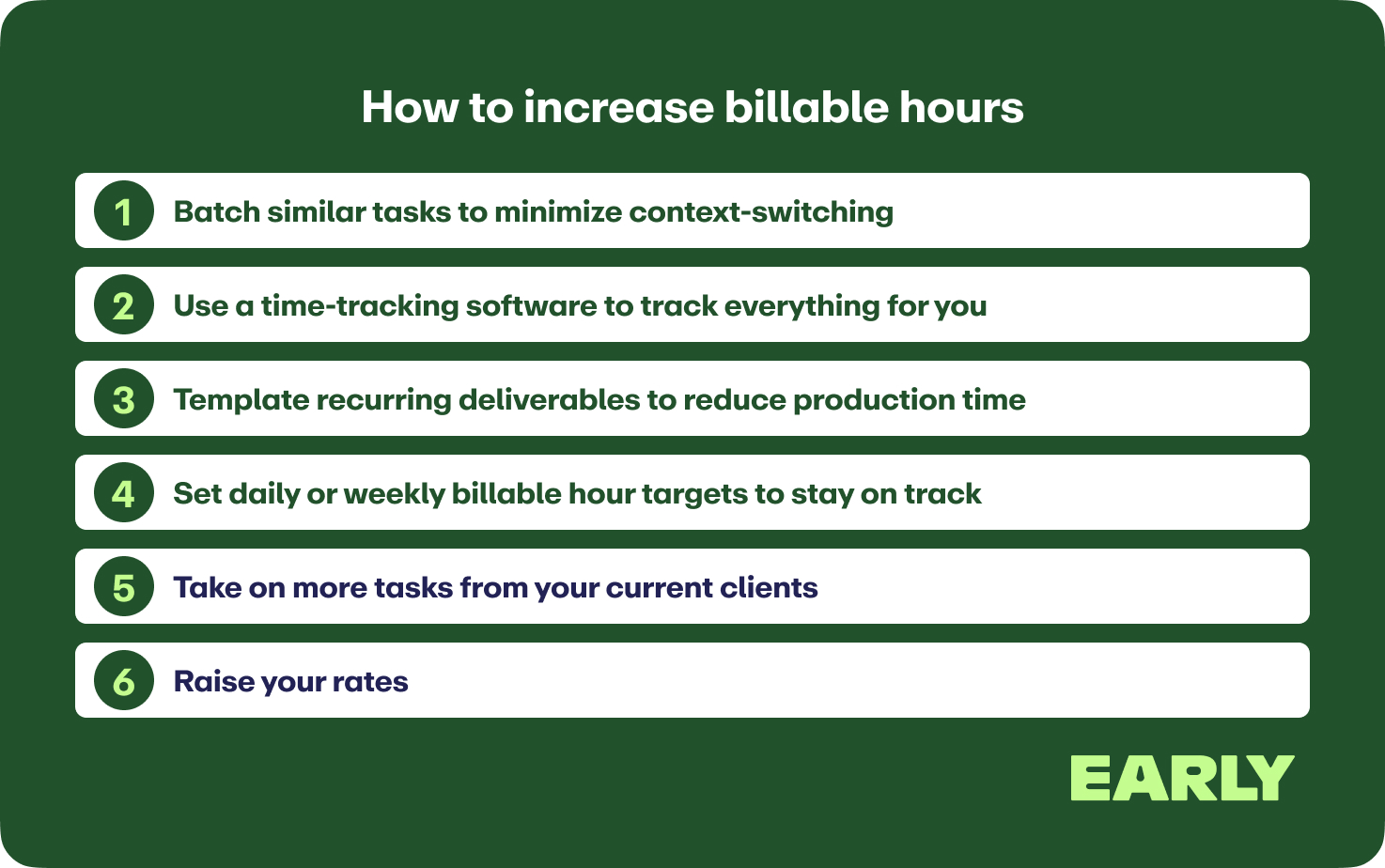 How to increase billable hours

1 Batch similar tasks to minimize context-switching

2 Use a time-tracking software to track everything for you

3 Template recurring deliverables to reduce production time

4 Set daily or weekly billable hour targets to stay on track

5 Take on more tasks from your current clients

6 Raise your rates

EARLY